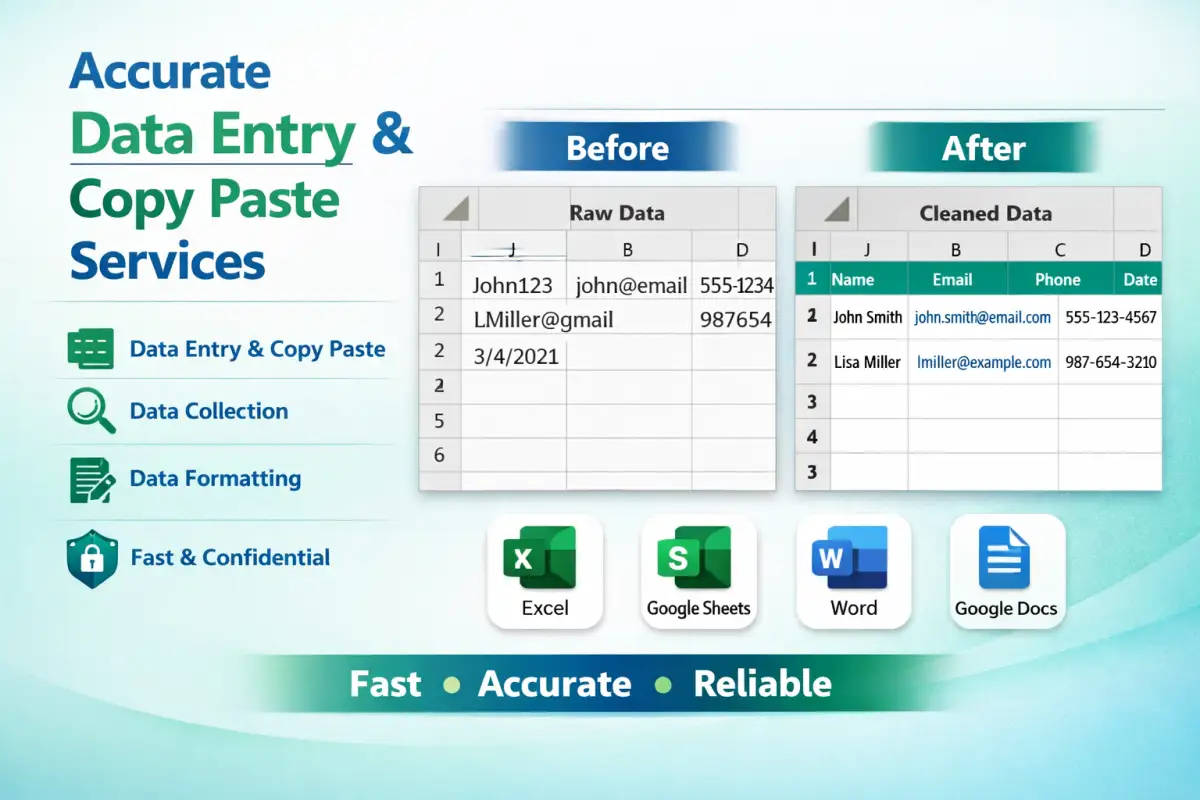 Accurate Data Entry & Copy Paste Services

Data Entry & Copy Paste

Data Collection

Data Formatting

Fast & Confidential

Before

Raw Data

| I | J | B | D |
|---|---|---|---|
| 1 | John123 | john@email | 555-1234 |
| 2 | LMiller@gmail | | 987654 |
| 2 | 3/4/2021 | | |
| 2 | | | |
| 5 | | | |
| 6 | | | |

After

Cleaned Data

| I | J | B | C | D |
|---|---|---|---|---|
| 1 | Name | Email | Phone | Date |
| 2 | John Smith | john.smith@email.com | 555-123-4567 | |
| 2 | Lisa Miller | lmiller@example.com | 987-654-3210 | |
| 3 | | | | |
| 4 | | | | |
| 3 | | | | |

Excel

Google Sheets

Word

Google Docs

Fast • Accurate • Reliable